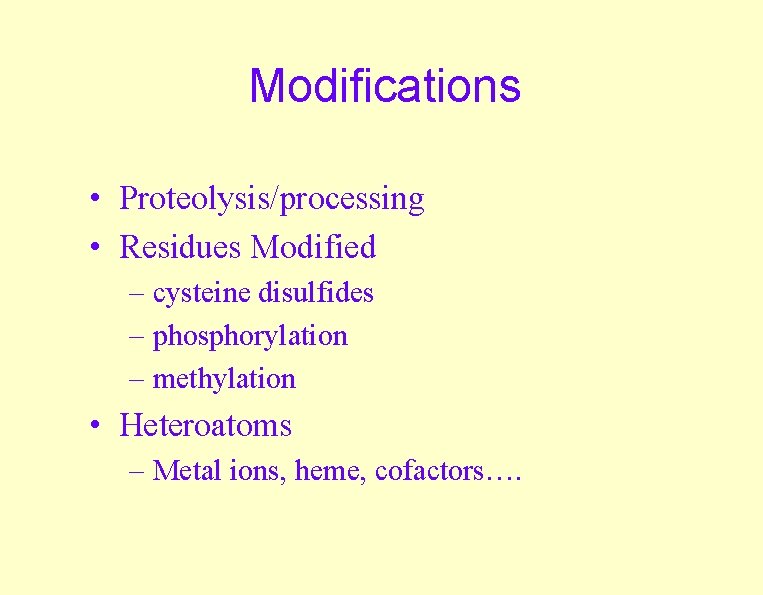 Modifications

• Proteolysis/processing
• Residues Modified
– cysteine disulfides
– phosphorylation
– methylation
• Heteroatoms
– Metal ions, heme, cofactors….